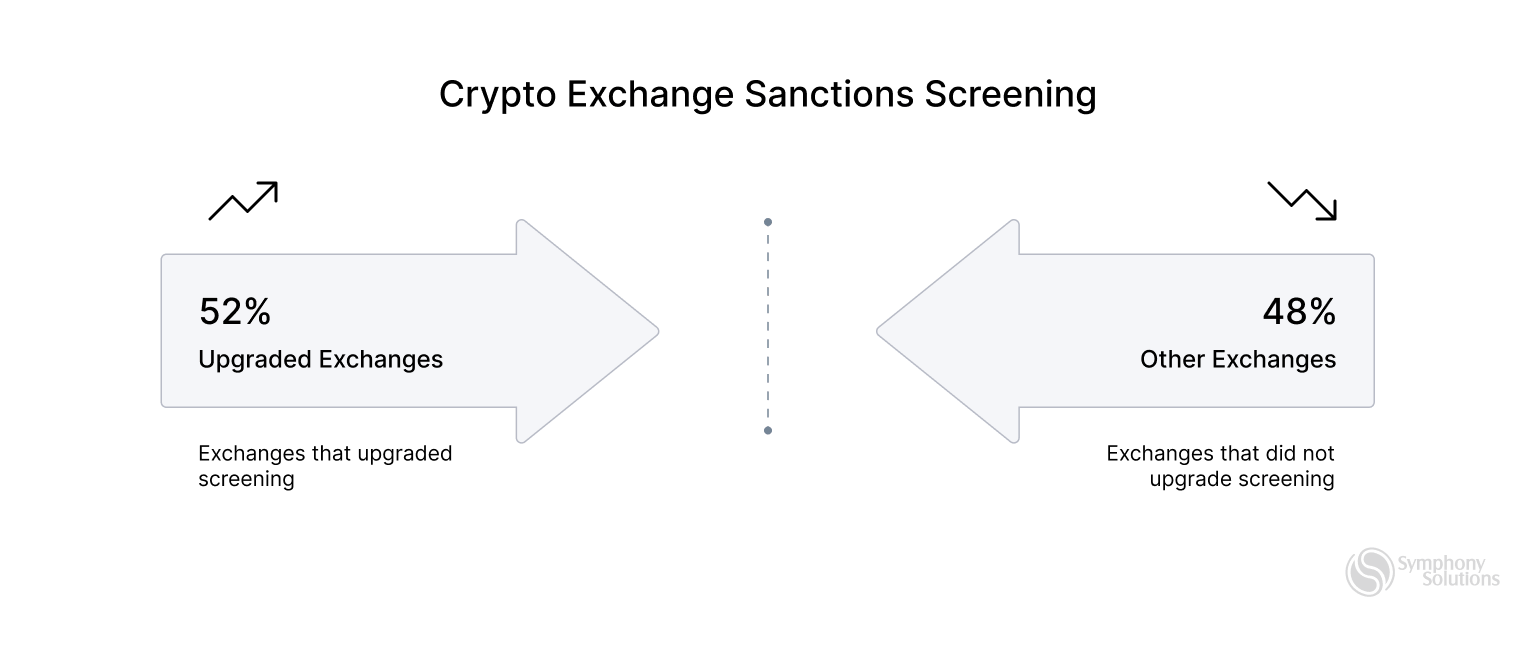 Crypto Exchange Sanctions Screening

52%
Upgraded Exchanges

Exchanges that upgraded screening

48%
Other Exchanges

Exchanges that did not upgrade screening

Symphony Solutions